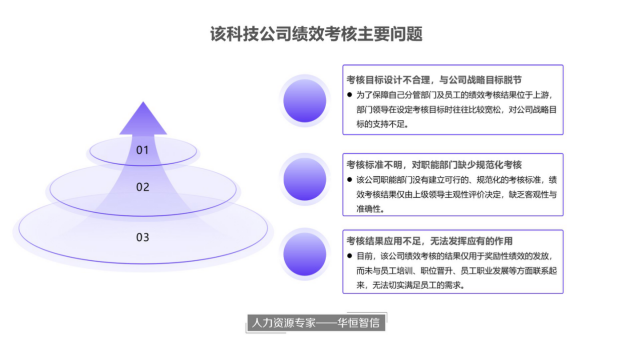 该科技公司绩效考核主要问题

01

02

03

考核目标设计不合理，与公司战略目标脱节

● 为了保障自己分管部门及员工的绩效考核结果位于上游，部门领导在设定考核目标时往往比较宽松，对公司战略目标的支持不足。

考核标准不明，对职能部门缺少规范化考核

● 该公司职能部门没有建立可行的、规范化的考核标准，绩效考核结果仅由上级领导主观性评价决定，缺乏客观性与准确性。

考核结果应用不足，无法发挥应有的作用

● 目前，该公司绩效考核的结果仅用于奖励性绩效的发放，而未与员工培训、职位晋升、员工职业发展等方面联系起来，无法切实满足员工的需求。

人力资源专家——华恒智信